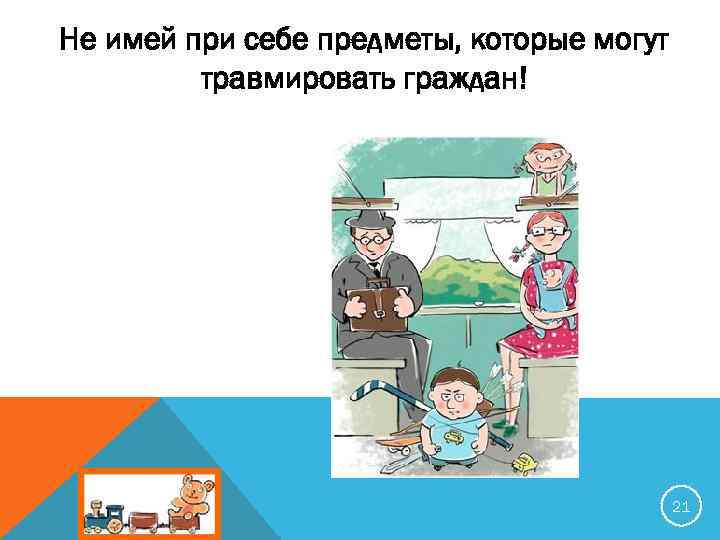 Не имей при себе предметы, которые могут травмировать граждан!

21